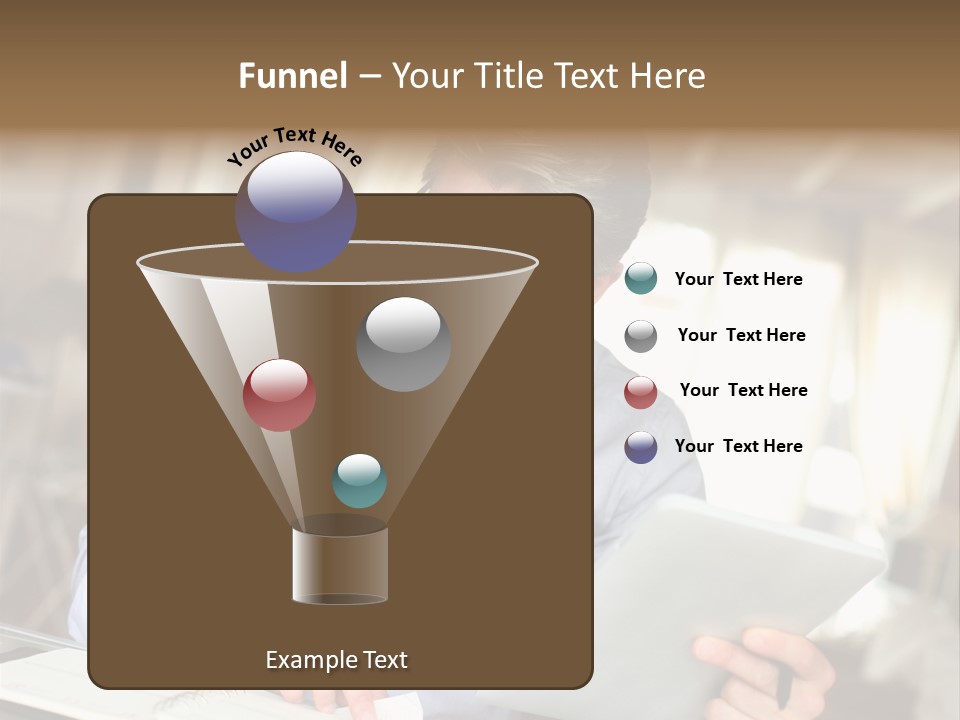 Funnel – Your Title Text Here

Your Text Here

Your Text Here

Your Text Here

Your Text Here

Your Text Here

Example Text